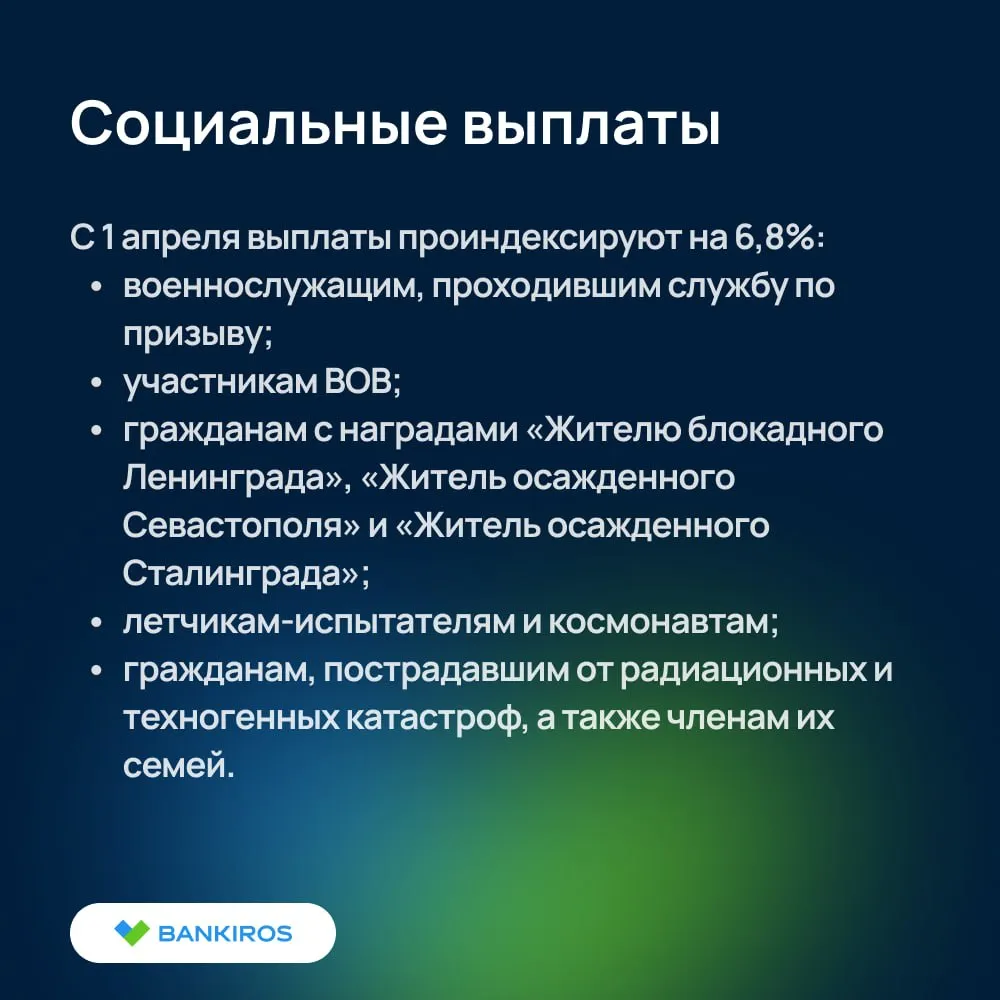 Социальные выплаты

С 1 апреля выплаты проиндексируют на 6,8%:
• военнослужащим, проходившим службу по призыву;
• участникам ВОВ;
• гражданам с наградами «Жителю блокадного Ленинграда», «Житель осажденного Севастополя» и «Житель осажденного Сталинграда»;
• летчикам-испытателям и космонавтам;
• гражданам, пострадавшим от радиационных и техногенных катастроф, а также членам их семей.

BANKIROS